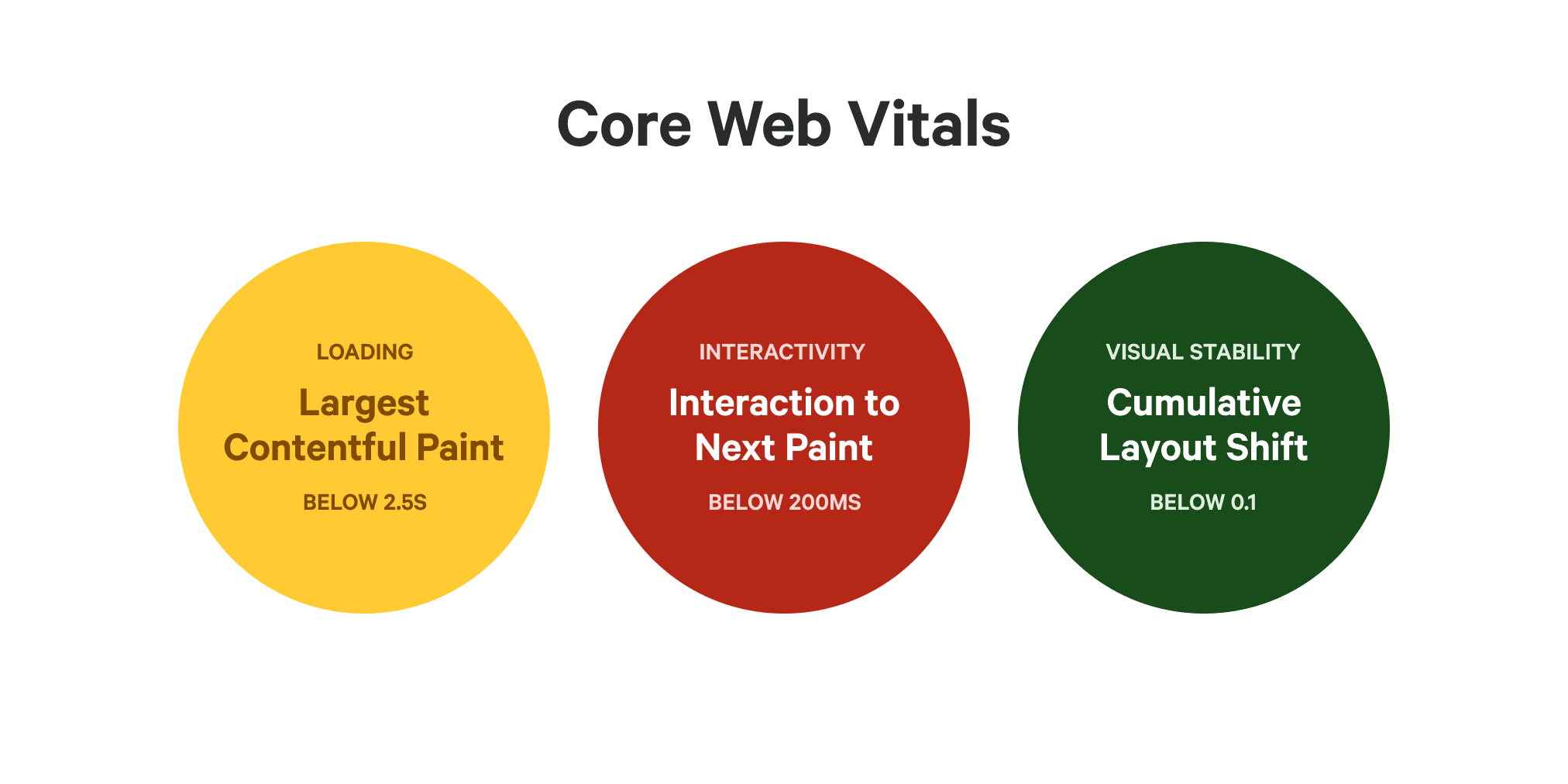 Core Web Vitals

LOADING

Largest Contentful Paint

BELOW 2.5S

INTERACTIVITY

Interaction to Next Paint

BELOW 200MS

VISUAL STABILITY

Cumulative Layout Shift

BELOW 0.1